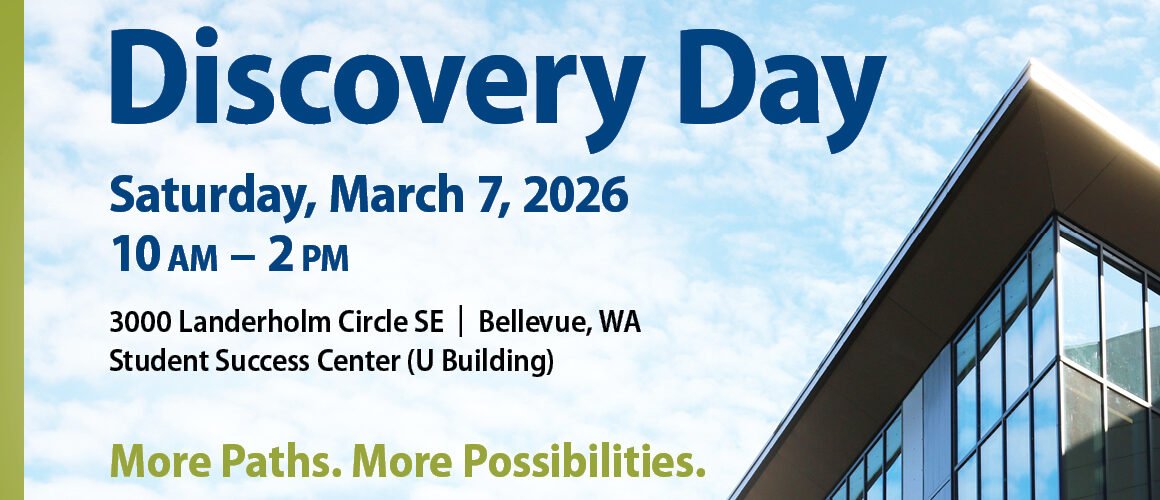 Discovery Day

Saturday, March 7, 2026
10 AM – 2 PM

3000 Landerholm Circle SE | Bellevue, WA
Student Success Center (U Building)

More Paths. More Possibilities.